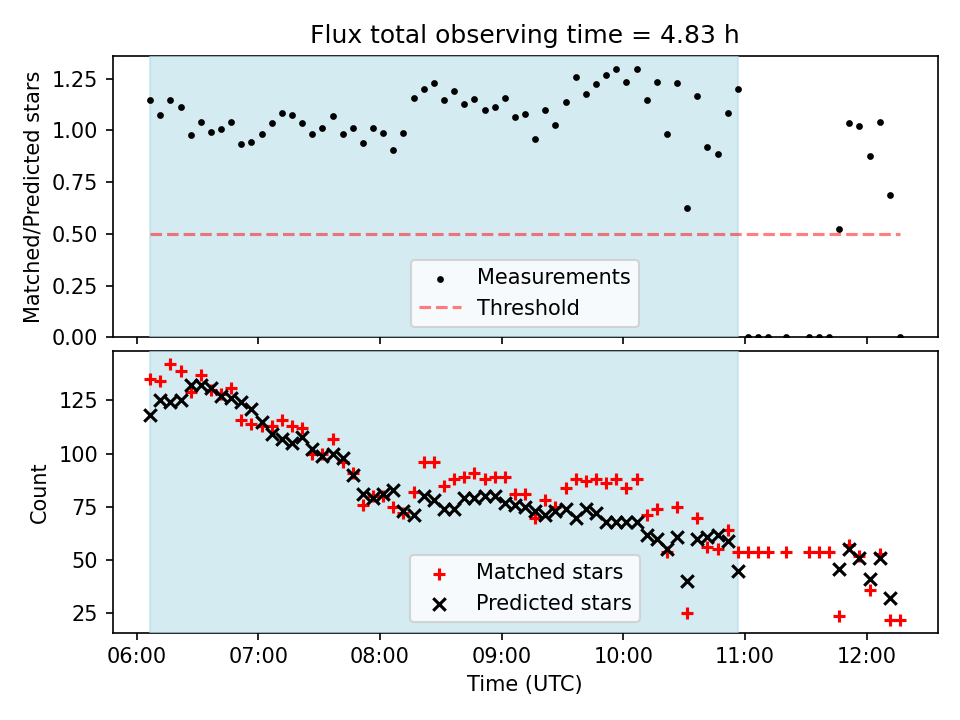 Flux total observing time = 4.83 h

Matched/Predicted stars

1.25
1.00
0.75
0.50
0.25
0.00

Measurements
Threshold

Count

125
100
75
50
25

Matched stars
Predicted stars

06:00 07:00 08:00 09:00 10:00 11:00 12:00

Time (UTC)